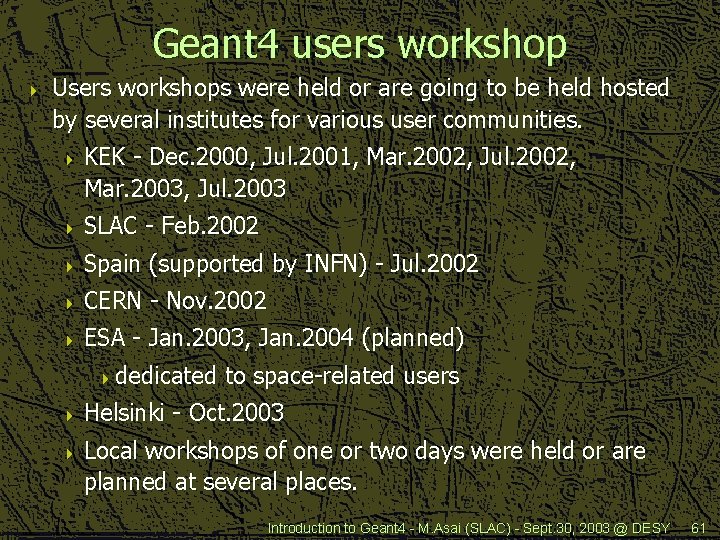 Geant4 users workshop

Users workshops were held or are going to be held hosted by several institutes for various user communities.

KEK - Dec.2000, Jul.2001, Mar.2002, Jul.2002, Mar.2003, Jul.2003

SLAC - Feb.2002

Spain (supported by INFN) - Jul.2002

CERN - Nov.2002

ESA - Jan.2003, Jan.2004 (planned)

dedicated to space-related users

Helsinki - Oct.2003

Local workshops of one or two days were held or are planned at several places.

Introduction to Geant4 - M.Asai (SLAC) - Sept.30, 2003 @ DESY 61